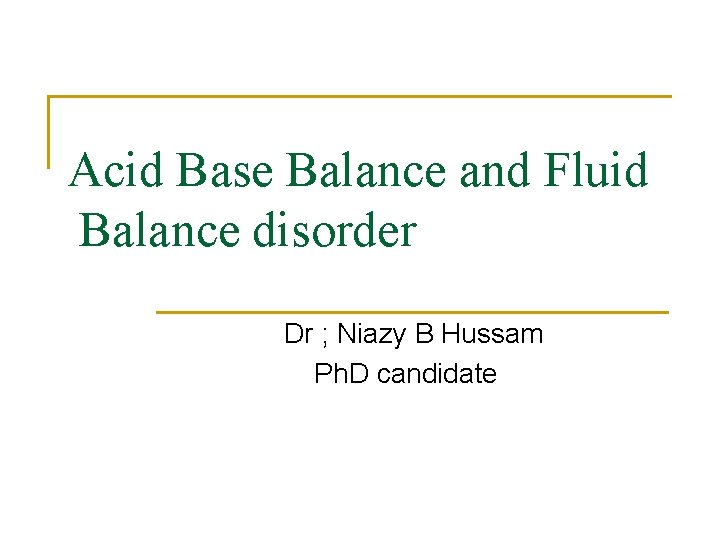 Acid Base Balance and Fluid Balance disorder

Dr ; Niazy B Hussam
PhD candidate